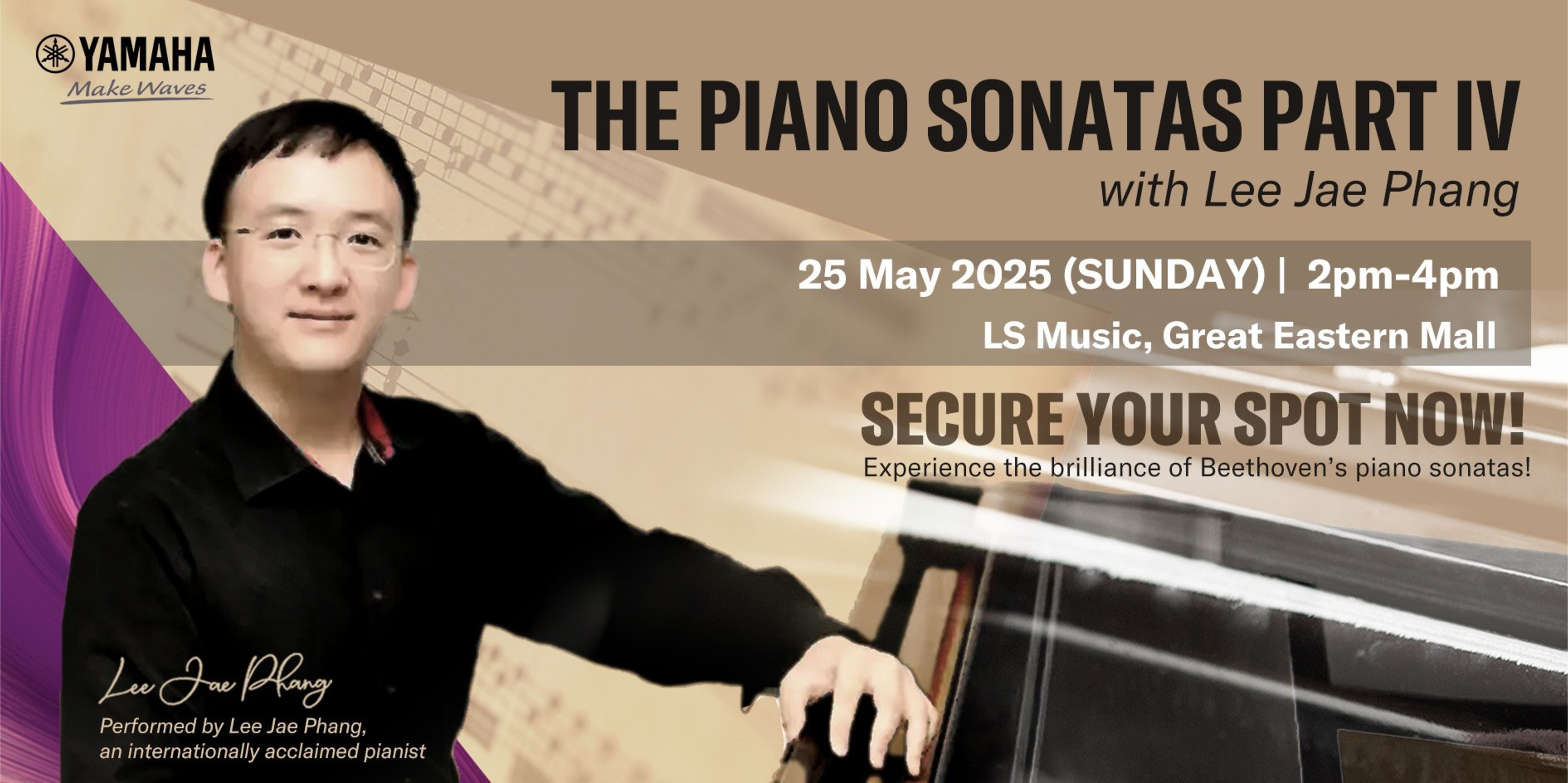 YAMAHA
Make Waves

THE PIANO SONATAS PART IV
with Lee Jae Phang

25 May 2025 (SUNDAY) | 2pm-4pm
LS Music, Great Eastern Mall

SECURE YOUR SPOT NOW!
Experience the brilliance of Beethoven's piano sonatas!

Lee Jae Phang
Performed by Lee Jae Phang, an internationally acclaimed pianist